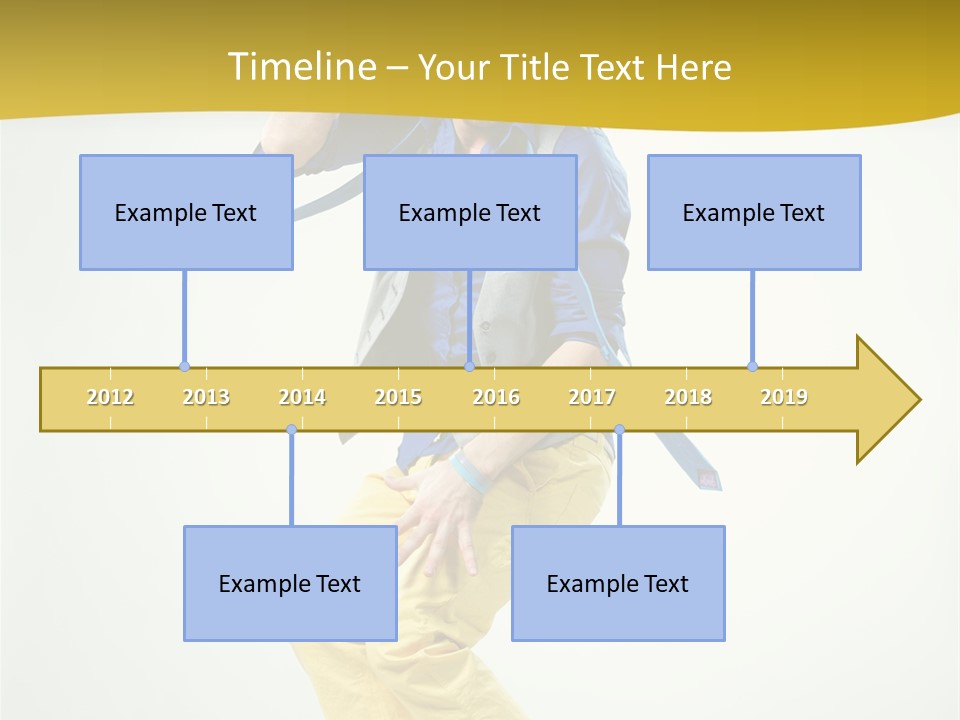 Timeline – Your Title Text Here

Example Text

Example Text

Example Text

2012 2013 2014 2015 2016 2017 2018 2019

Example Text

Example Text